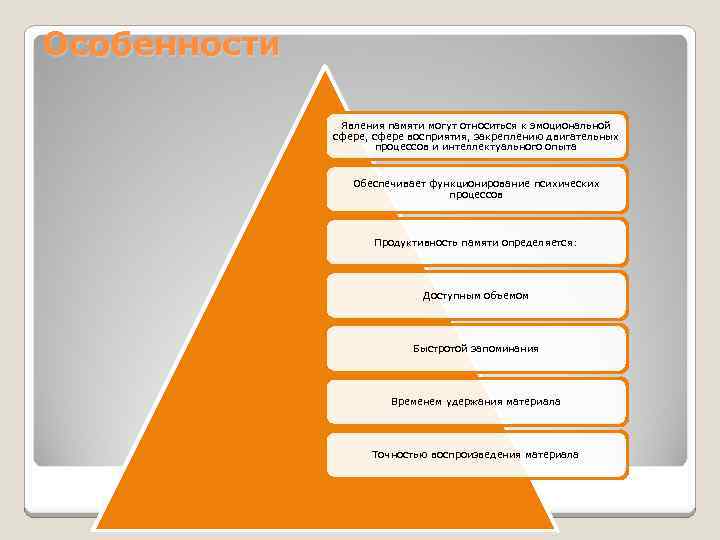 Особенности

Явления памяти могут относиться к эмоциональной сфере, сфере восприятия, закреплению двигательных процессов и интеллектуального опыта

Обеспечивает функционирование психических процессов

Продуктивность памяти определяется:

Доступным объемом

Быстротой запоминания

Временем удержания материала

Точностью воспроизведения материала